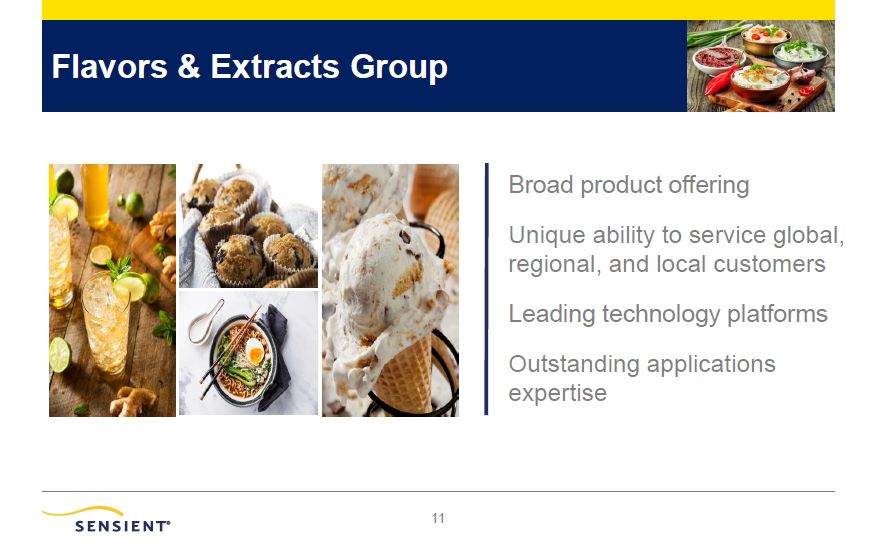 Flavors & Extracts Group

Broad product offering

Unique ability to service global, regional, and local customers

Leading technology platforms

Outstanding applications expertise

SENSIENT®

11